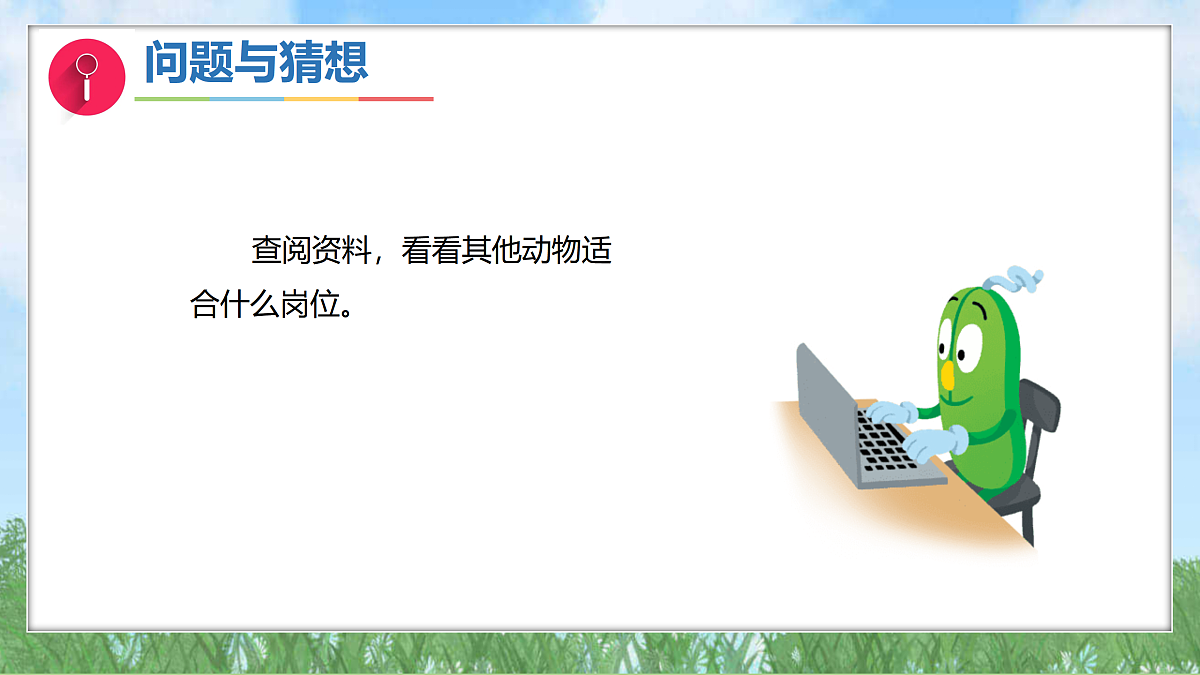 问题与猜想

查阅资料，看看其他动物适合什么岗位。